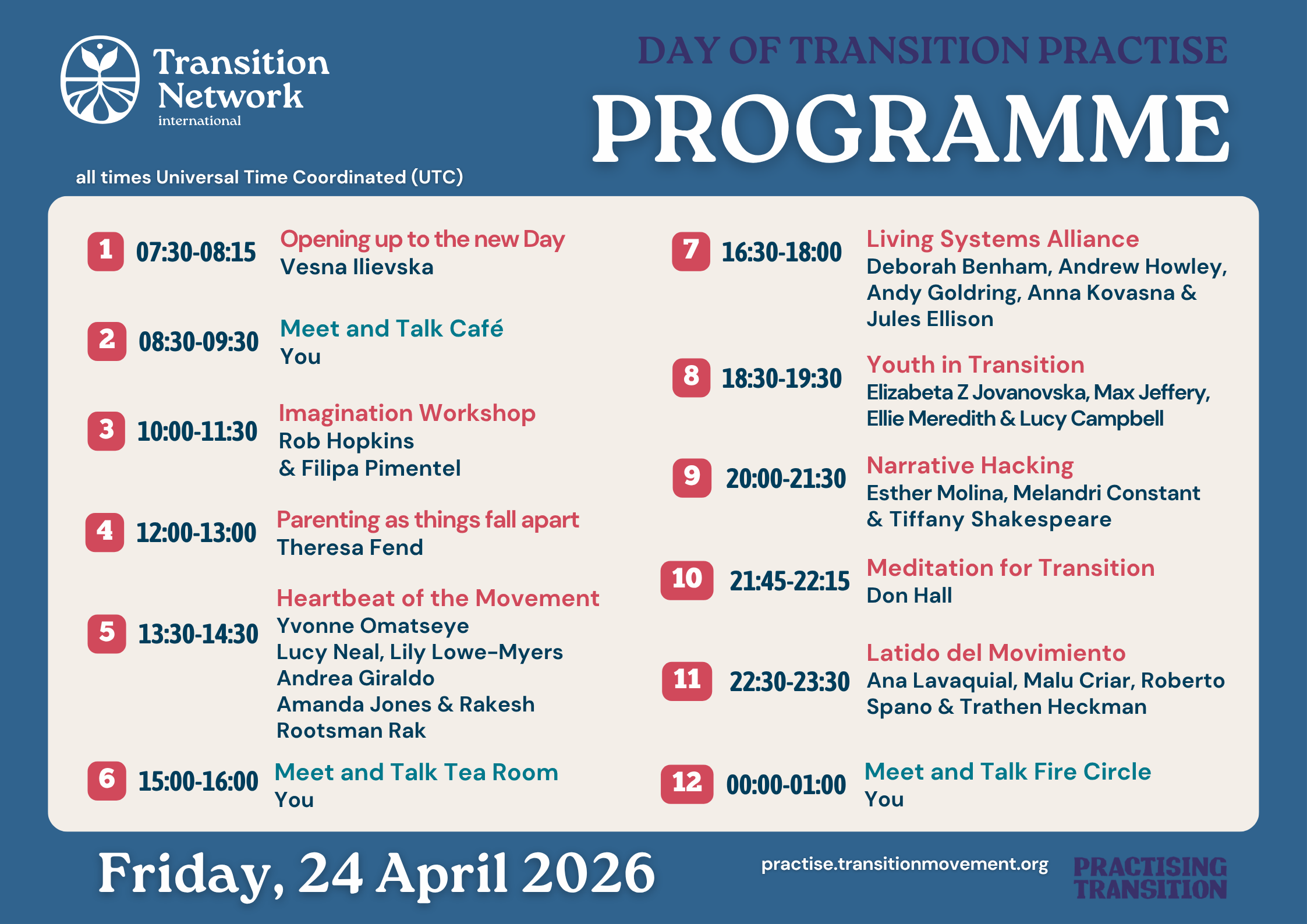 Transition Network international

DAY OF TRANSITION PRACTISE

PROGRAMME

all times Universal Time Coordinated (UTC)

1 07:30-08:15 Opening up to the new Day
Vesna Ilievska

2 08:30-09:30 Meet and Talk Café
You

3 10:00-11:30 Imagination Workshop
Rob Hopkins & Filipa Pimentel

4 12:00-13:00 Parenting as things fall apart
Theresa Fend

5 13:30-14:30 Heartbeat of the Movement
Yvonne Omatseye Lucy Neal, Lily Lowe-Myers Andrea Giraldo Amanda Jones & Rakesh Rootsman Rak

6 15:00-16:00 Meet and Talk Tea Room
You

7 16:30-18:00 Living Systems Alliance
Deborah Benham, Andrew Howley, Andy Goldring, Anna Kovasna & Jules Ellison

8 18:30-19:30 Youth in Transition
Elizabeta Z Jovanovska, Max Jeffery, Ellie Meredith & Lucy Campbell

9 20:00-21:30 Narrative Hacking
Esther Molina, Melandri Constant & Tiffany Shakespeare

10 21:45-22:15 Meditation for Transition
Don Hall

11 22:30-23:30 Latido del Movimiento
Ana Lavaquial, Malu Criar, Roberto Spano & Trathen Heckman

12 00:00-01:00 Meet and Talk Fire Circle
You

Friday, 24 April 2026

practise.transitionmovement.org

PRACTISING TRANSITION